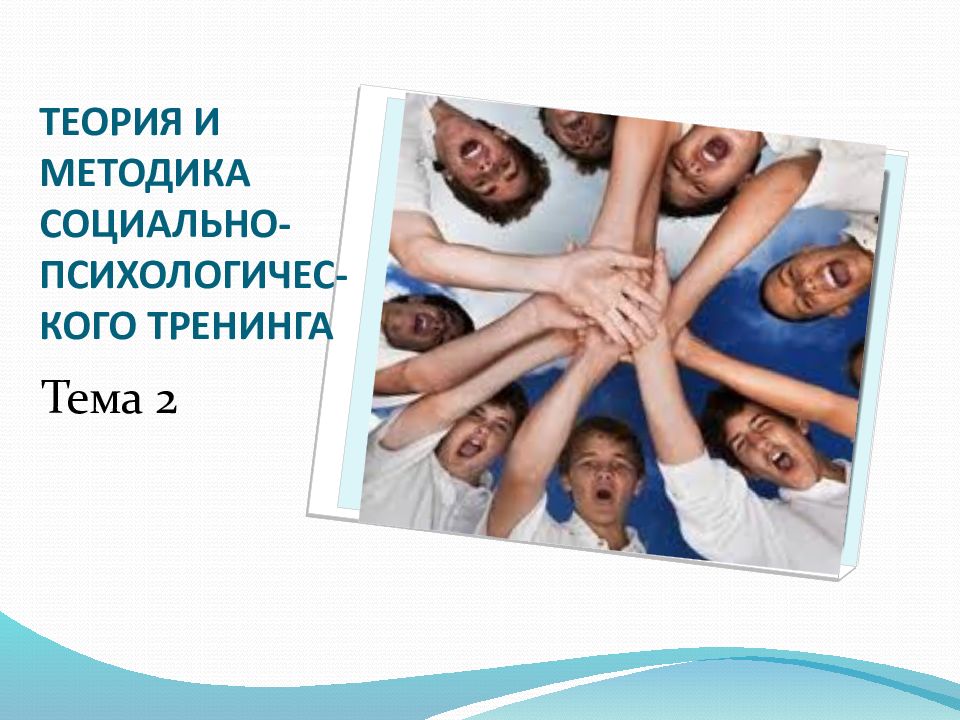 ТЕОРИЯ И МЕТОДИКА СОЦИАЛЬНО-ПСИХОЛОГИЧЕСКОГО ТРЕНИНГА

Тема 2